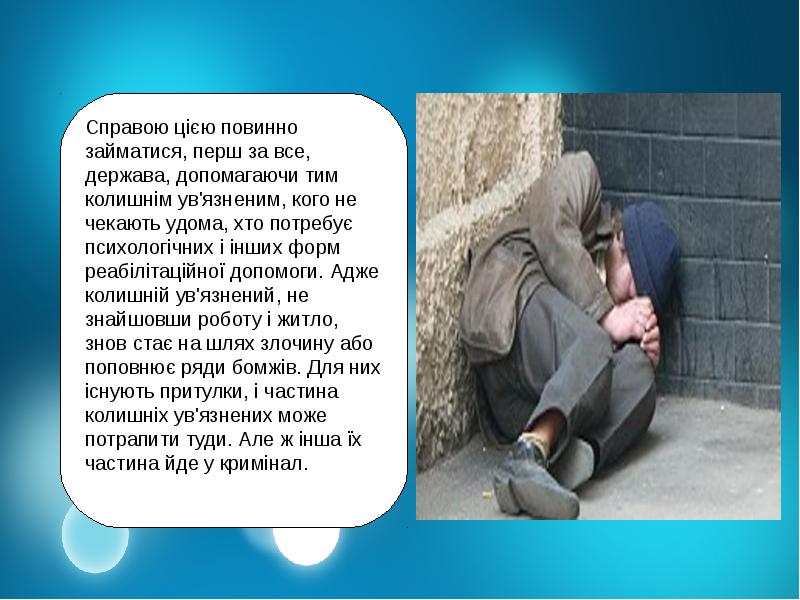 Справою цією повинно займатися, перш за все, держава, допомагаючи тим колишнім ув'язненим, кого не чекають удома, хто потребує психологічних і інших форм реабілітаційної допомоги. Адже колишній ув'язнений, не знайшовши роботу і житло, знов стає на шлях злочину або поповнює ряди бомжів. Для них існують притулки, і частина колишніх ув'язнених може потрапити туди. Але ж інша їх частина йде у кримінал.